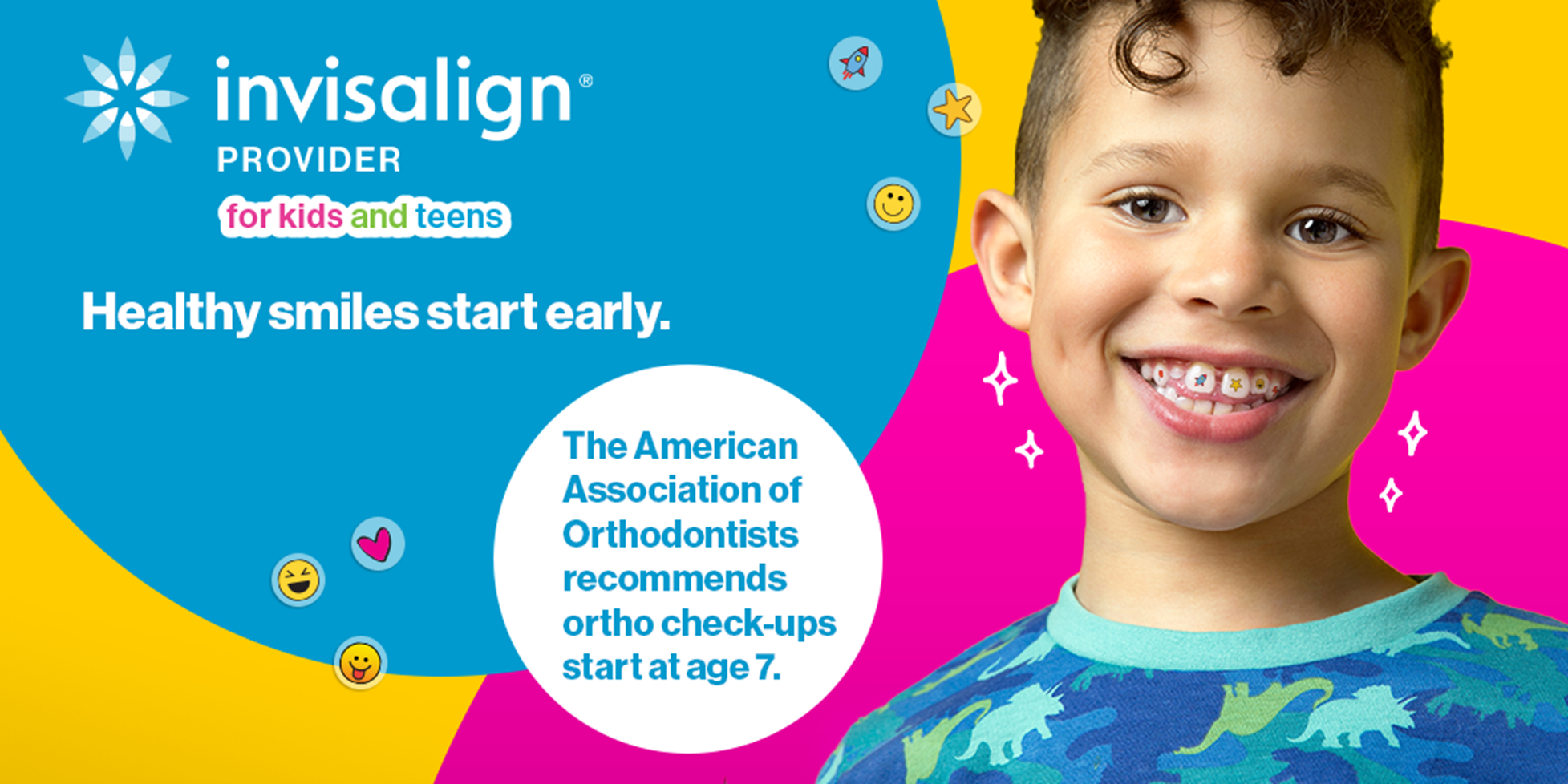 invisalign®
PROVIDER
for kids and teens

Healthy smiles start early.

The American Association of Orthodontists recommends ortho check-ups start at age 7.